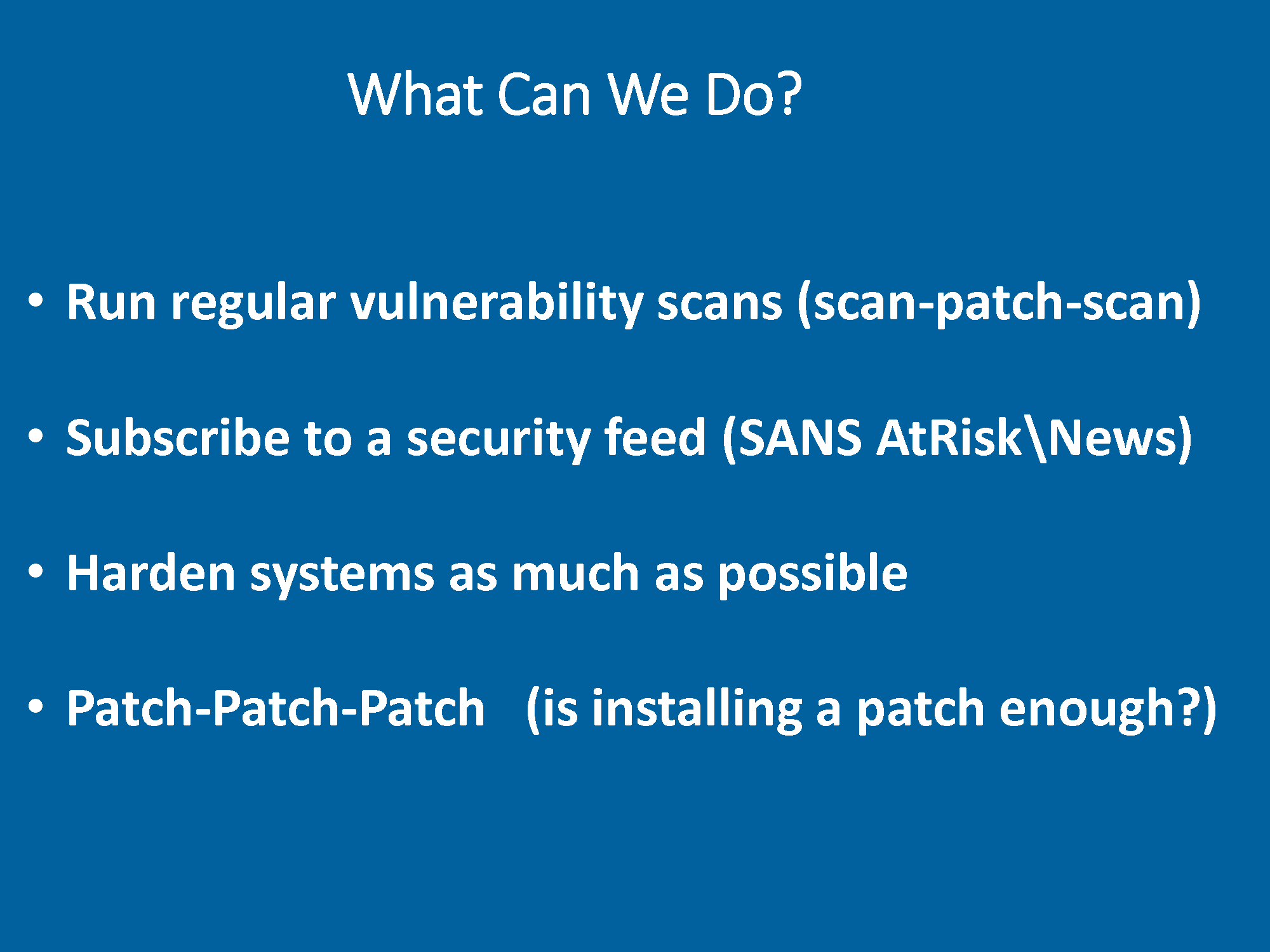 What Can We Do?

• Run regular vulnerability scans (scan-patch-scan)

• Subscribe to a security feed (SANS AtRisk\News)

• Harden systems as much as possible

• Patch-Patch-Patch (is installing a patch enough?)